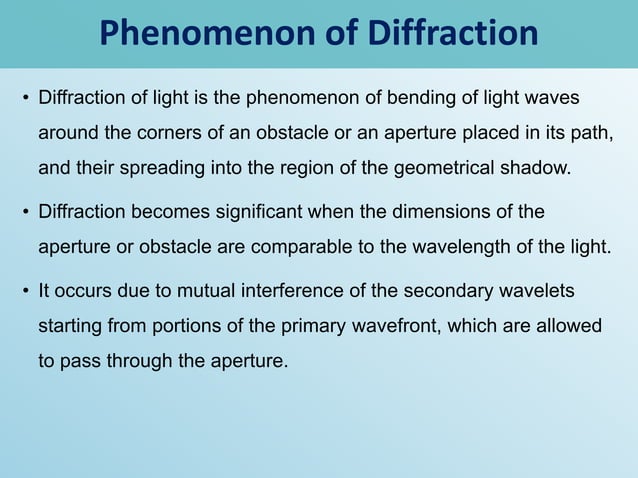 Phenomenon of Diffraction

• Diffraction of light is the phenomenon of bending of light waves around the corners of an obstacle or an aperture placed in its path, and their spreading into the region of the geometrical shadow.

• Diffraction becomes significant when the dimensions of the aperture or obstacle are comparable to the wavelength of the light.

• It occurs due to mutual interference of the secondary wavelets starting from portions of the primary wavefront, which are allowed to pass through the aperture.